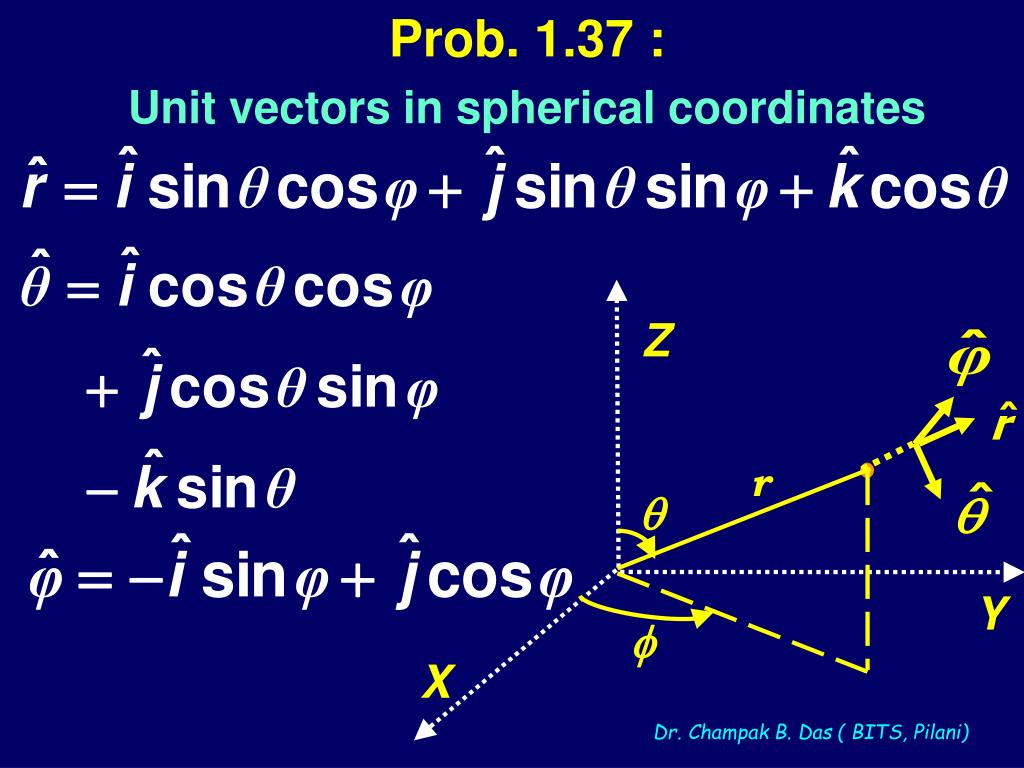 Prob. 1.37 :

Unit vectors in spherical coordinates

$\hat{r} = \hat{i}\sin\theta\cos\varphi + \hat{j}\sin\theta\sin\varphi + \hat{k}\cos\theta$

$\hat{\theta} = \hat{i}\cos\theta\cos\varphi$

$+ \hat{j}\cos\theta\sin\varphi$

$- \hat{k}\sin\theta$

$\hat{\varphi} = -\hat{i}\sin\varphi + \hat{j}\cos\varphi$

Z

$\hat{\varphi}$

$\hat{r}$

r

$\theta$

$\hat{\theta}$

Y

$\phi$

X

Dr. Champak B. Das ( BITS, Pilani)